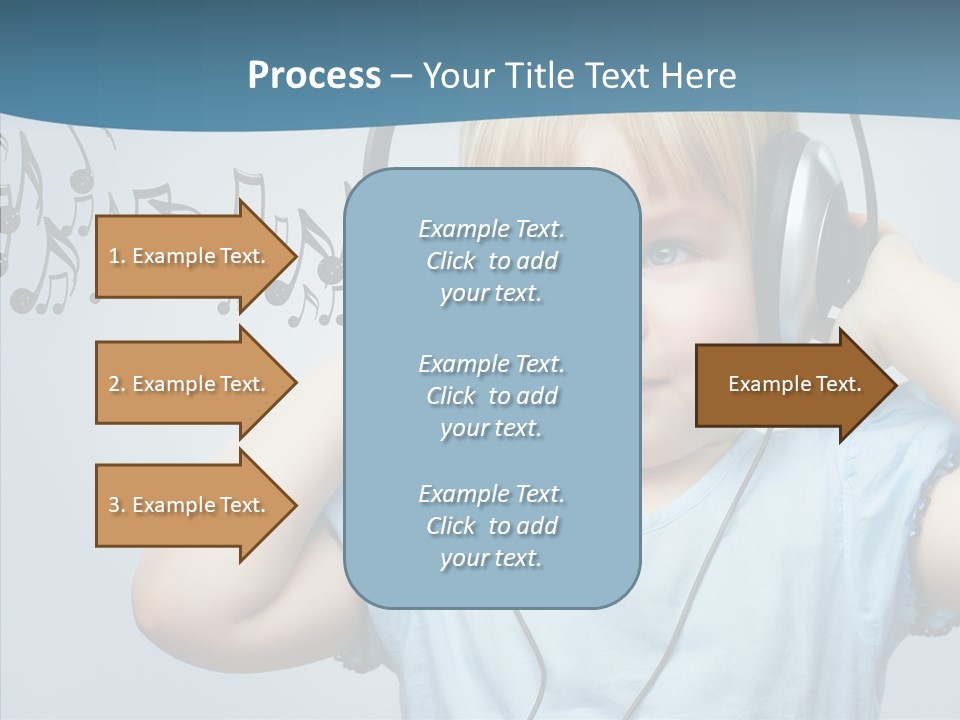 Process – Your Title Text Here

1. Example Text.

2. Example Text.

3. Example Text.

Example Text. Click to add your text.

Example Text. Click to add your text.

Example Text. Click to add your text.

Example Text.